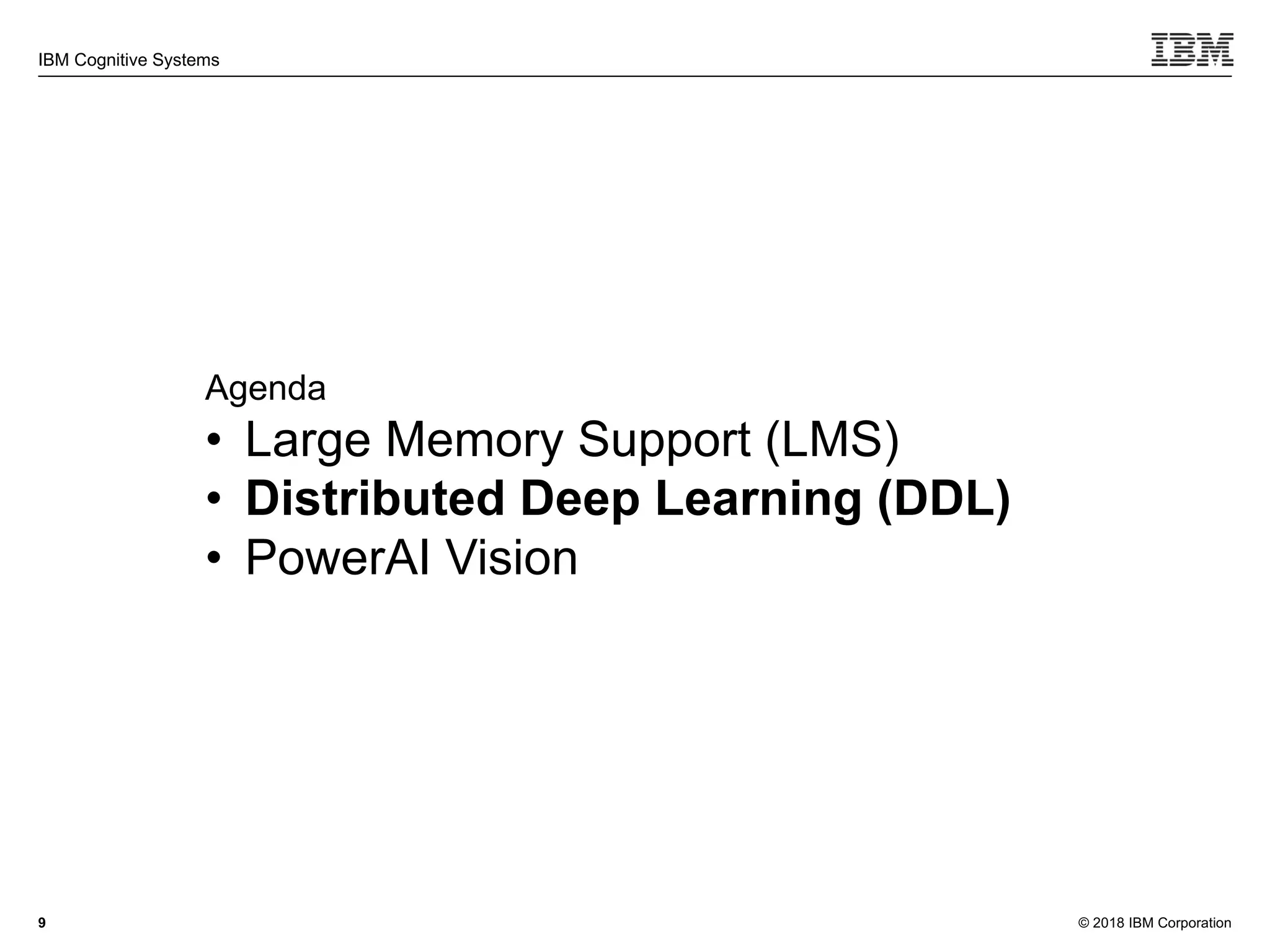 IBM Cognitive Systems

IBM

Agenda
• Large Memory Support (LMS)
• Distributed Deep Learning (DDL)
• PowerAI Vision

9

© 2018 IBM Corporation